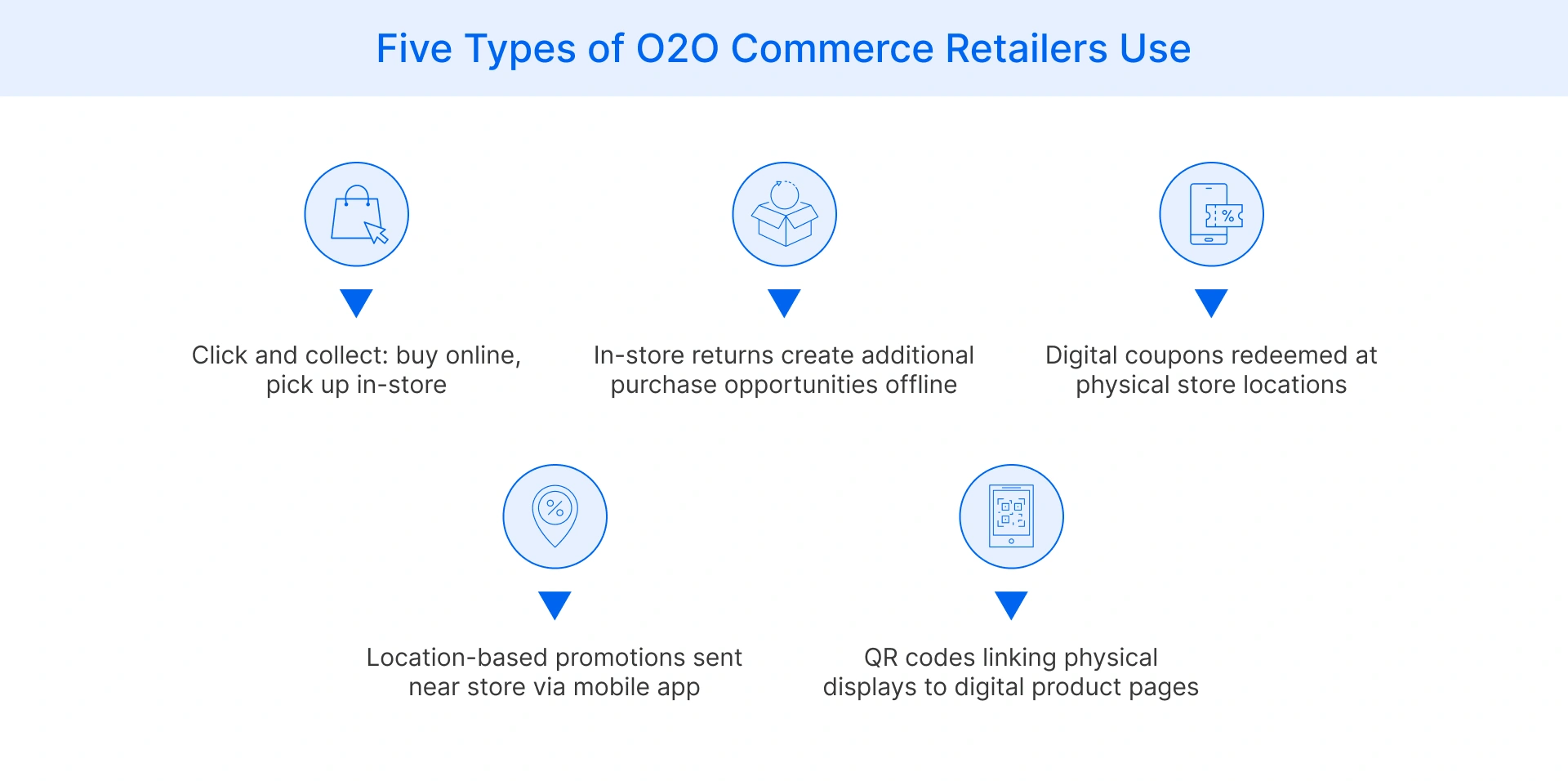 Five Types of O2O Commerce Retailers Use

Click and collect: buy online, pick up in-store

In-store returns create additional purchase opportunities offline

Digital coupons redeemed at physical store locations

Location-based promotions sent near store via mobile app

QR codes linking physical displays to digital product pages